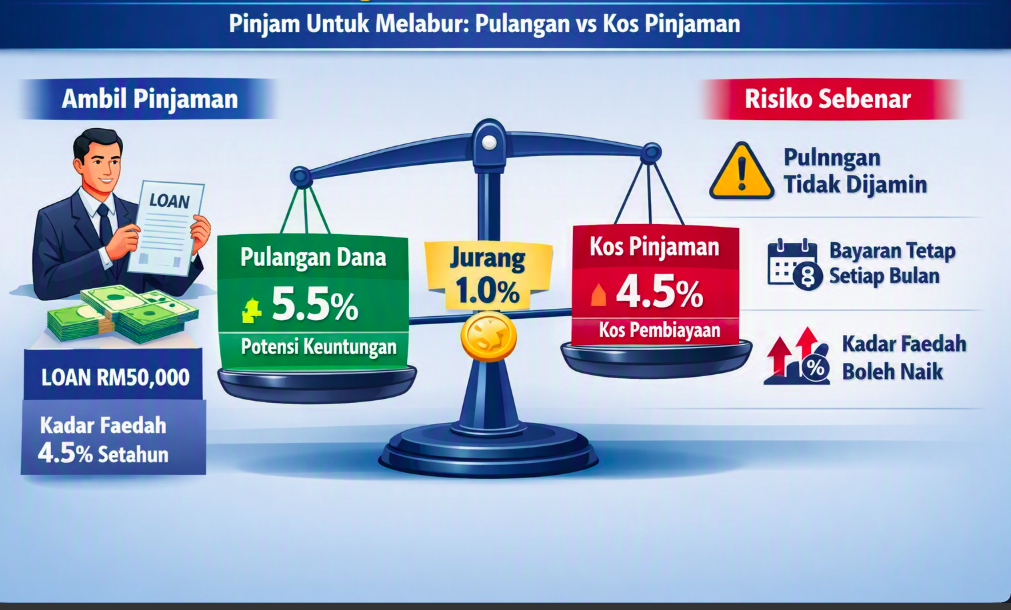 Pinjam Untuk Melabur: Pulangan vs Kos Pinjaman

Ambil Pinjaman

LOAN

LOAN RM50,000

Kadar Faedah 4.5% Setahun

Pulangan Dana
5.5%
Potensi Keuntungan

Jurang
1.0%

Kos Pinjaman
4.5%
Kos Pembiayaan

Risiko Sebenar

Pulnngan Tidak Dijamin

Bayaran Tetap Setiap Bulan

Kadar Faedah Boleh Naik